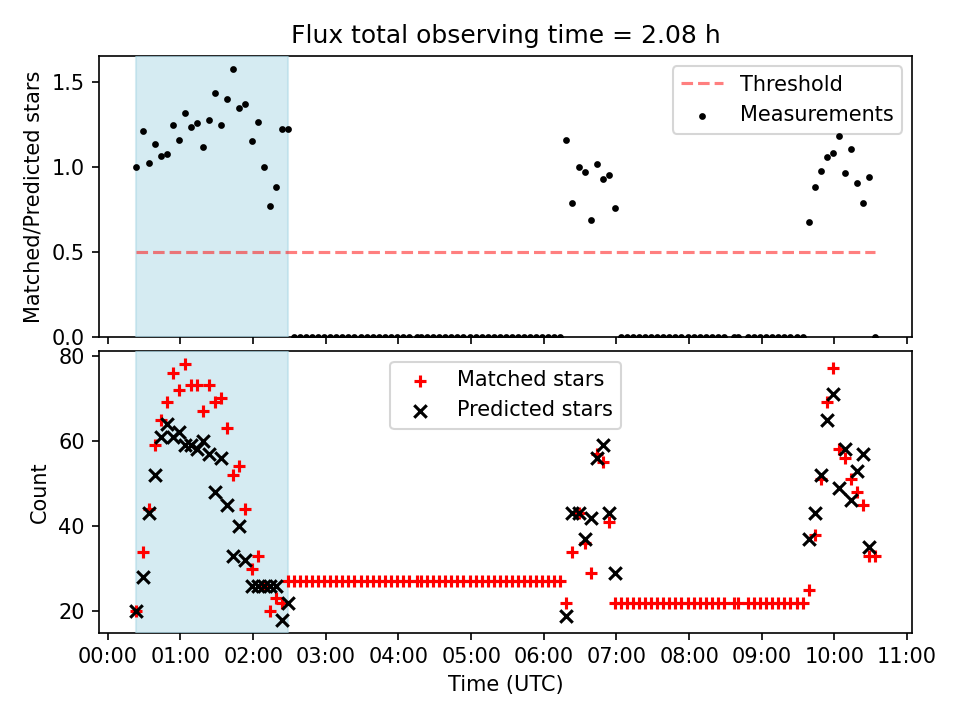 Flux total observing time = 2.08 h

Matched/Predicted stars

1.5
1.0
0.5
0.0

Threshold
Measurements

Count

80
60
40
20

Matched stars
Predicted stars

00:00 01:00 02:00 03:00 04:00 05:00 06:00 07:00 08:00 09:00 10:00 11:00

Time (UTC)